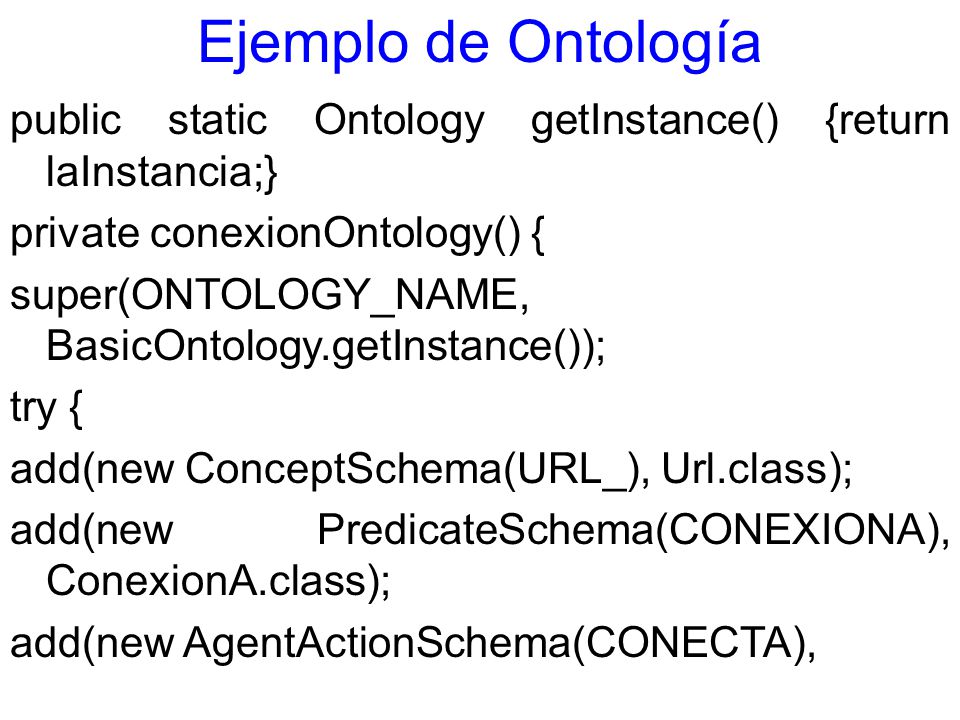 Ejemplo de Ontología

public static Ontology getInstance() {return laInstancia;}

private conexionOntology() {

super(ONTOLOGY_NAME, BasicOntology.getInstance());

try {

add(new ConceptSchema(URL_), Url.class);

add(new PredicateSchema(CONEXIONA), ConexionA.class);

add(new AgentActionSchema(CONECTA),